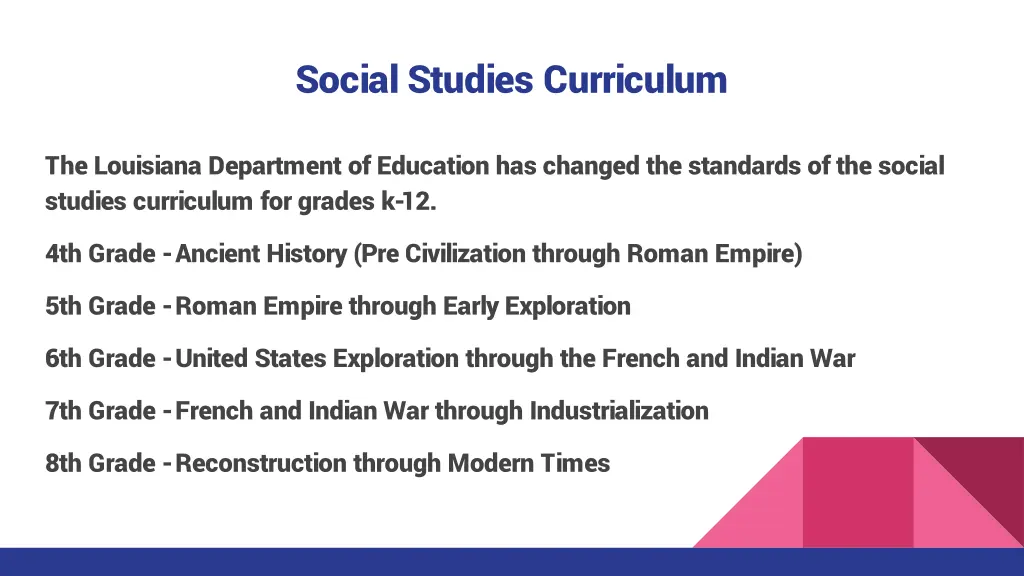 Social Studies Curriculum

The Louisiana Department of Education has changed the standards of the social studies curriculum for grades k-12.

4th Grade - Ancient History (Pre Civilization through Roman Empire)

5th Grade - Roman Empire through Early Exploration

6th Grade - United States Exploration through the French and Indian War

7th Grade - French and Indian War through Industrialization

8th Grade - Reconstruction through Modern Times